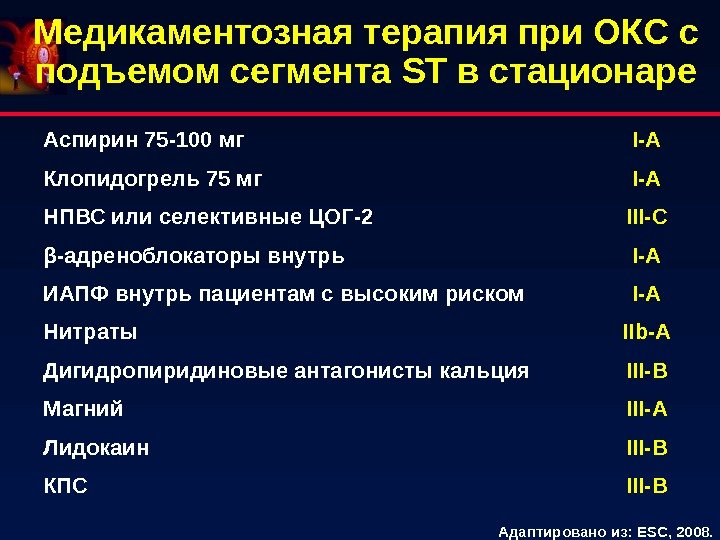 Медикаментозная терапия при ОКС с подъемом сегмента ST в стационаре

| | |
|---|---|
| Аспирин 75-100 мг | I-A |
| Клопидогрель 75 мг | I-A |
| НПВС или селективные ЦОГ-2 | III-C |
| β-адреноблокаторы внутрь | I-A |
| ИАПФ внутрь пациентам с высоким риском | I-A |
| Нитраты | IIb-A |
| Дигидропиридиновые антагонисты кальция | III-B |
| Магний | III-A |
| Лидокаин | III-B |
| КПС | III-B |

Адаптировано из: ESC, 2008.